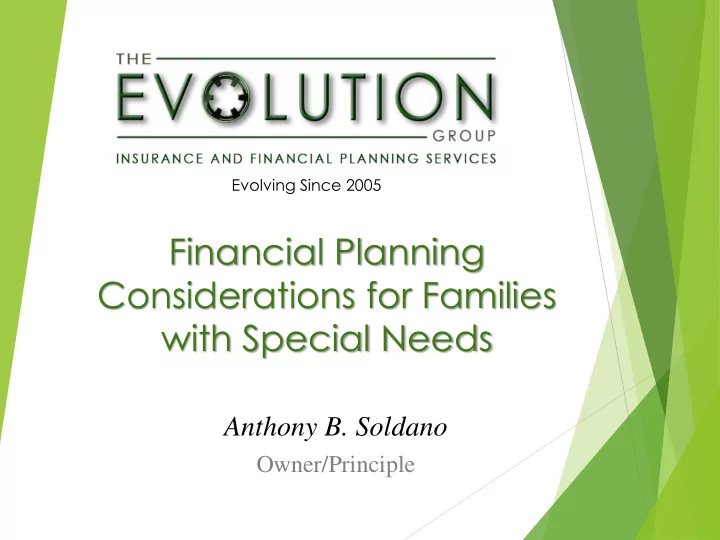 THE
EVOLUTION
GROUP
INSURANCE AND FINANCIAL PLANNING SERVICES

Evolving Since 2005

Financial Planning Considerations for Families with Special Needs

Anthony B. Soldano

Owner/Principle